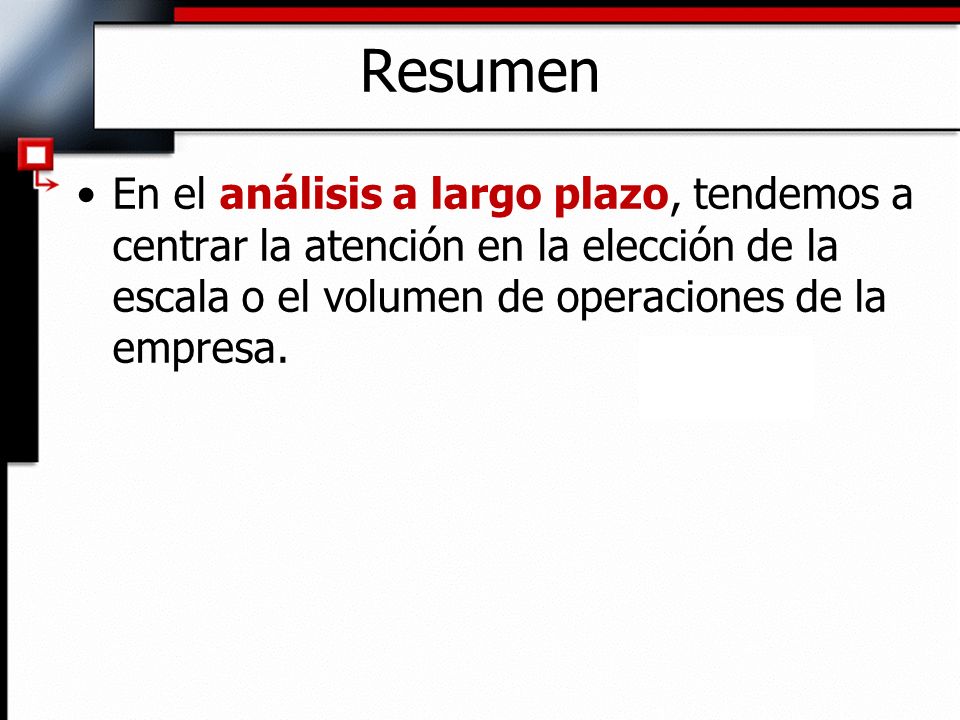 Resumen

• En el análisis a largo plazo, tendemos a centrar la atención en la elección de la escala o el volumen de operaciones de la empresa.